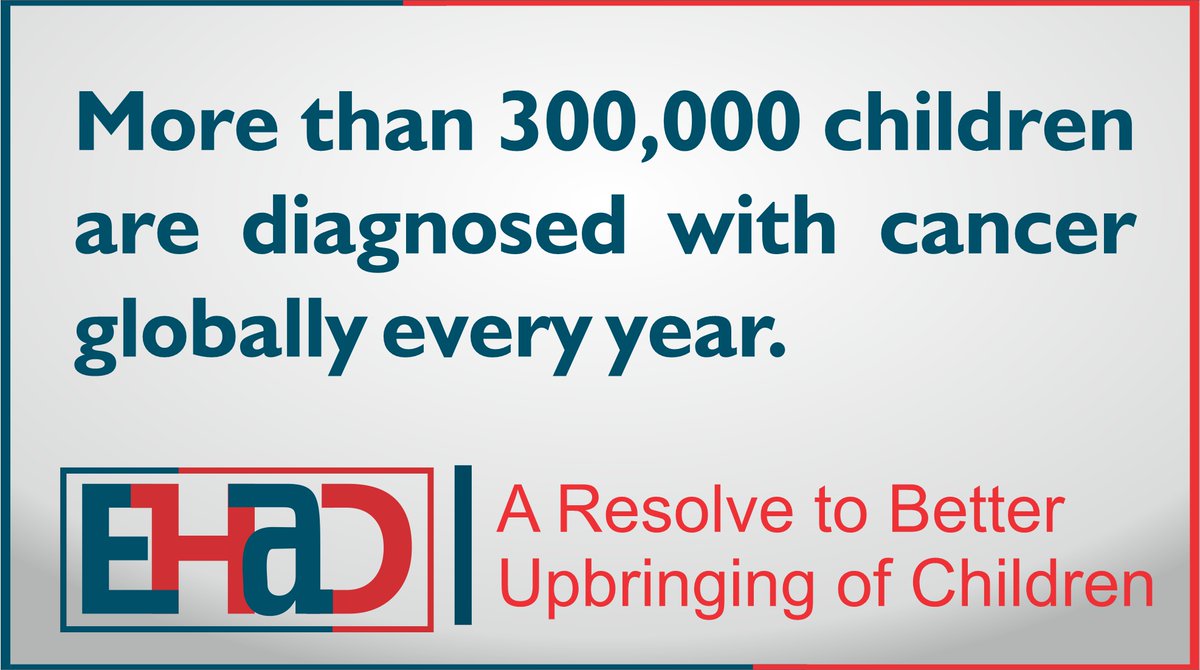 More than 300,000 children are diagnosed with cancer globally every year.

EHaD

A Resolve to Better Upbringing of Children